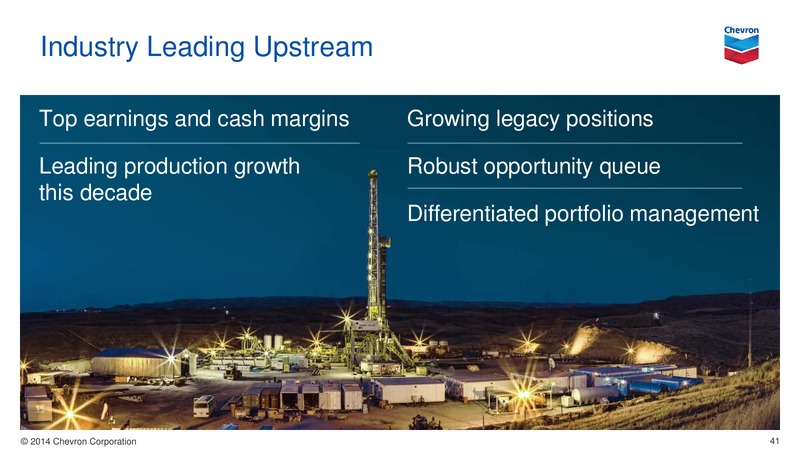 Industry Leading Upstream

Chevron

Top earnings and cash margins

Leading production growth this decade

Growing legacy positions

Robust opportunity queue

Differentiated portfolio management

© 2014 Chevron Corporation

41